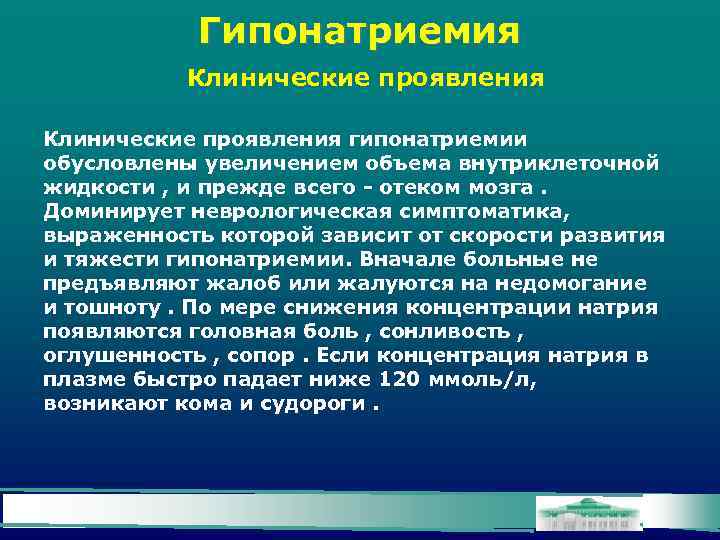 Гипонатриемия

Клинические проявления

Клинические проявления гипонатриемии обусловлены увеличением объема внутриклеточной жидкости , и прежде всего - отеком мозга . Доминирует неврологическая симптоматика, выраженность которой зависит от скорости развития и тяжести гипонатриемии. Вначале больные не предъявляют жалоб или жалуются на недомогание и тошноту . По мере снижения концентрации натрия появляются головная боль , сонливость , оглушенность , сопор . Если концентрация натрия в плазме быстро падает ниже 120 ммоль/л, возникают кома и судороги .